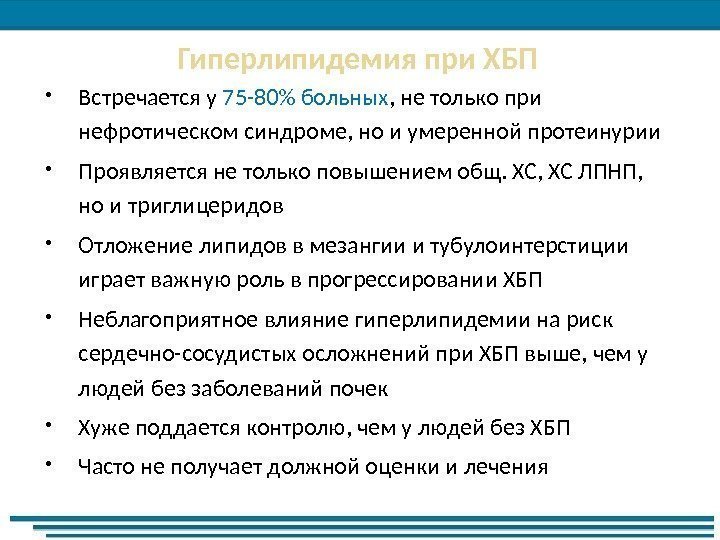 Гиперлипидемия при ХБП

• Встречается у 75-80% больных, не только при нефротическом синдроме, но и умеренной протеинурии

• Проявляется не только повышением общ. ХС, ХС ЛПНП, но и триглицеридов

• Отложение липидов в мезангии и тубулоинтерстиции играет важную роль в прогрессировании ХБП

• Неблагоприятное влияние гиперлипидемии на риск сердечно-сосудистых осложнений при ХБП выше, чем у людей без заболеваний почек

• Хуже поддается контролю, чем у людей без ХБП

• Часто не получает должной оценки и лечения